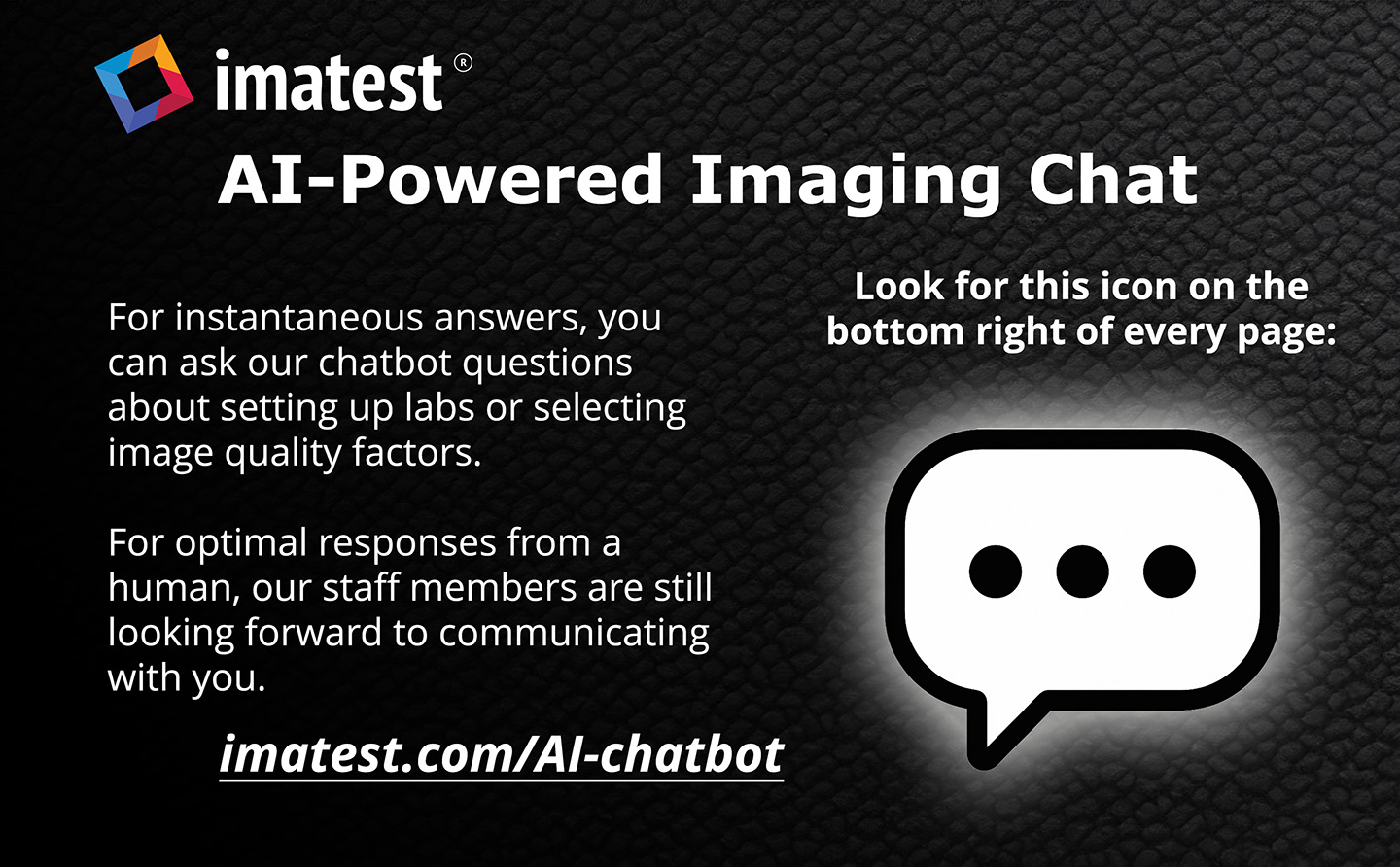 imatest®

AI-Powered Imaging Chat

For instantaneous answers, you can ask our chatbot questions about setting up labs or selecting image quality factors.

For optimal responses from a human, our staff members are still looking forward to communicating with you.

imatest.com/AI-chatbot

Look for this icon on the bottom right of every page: